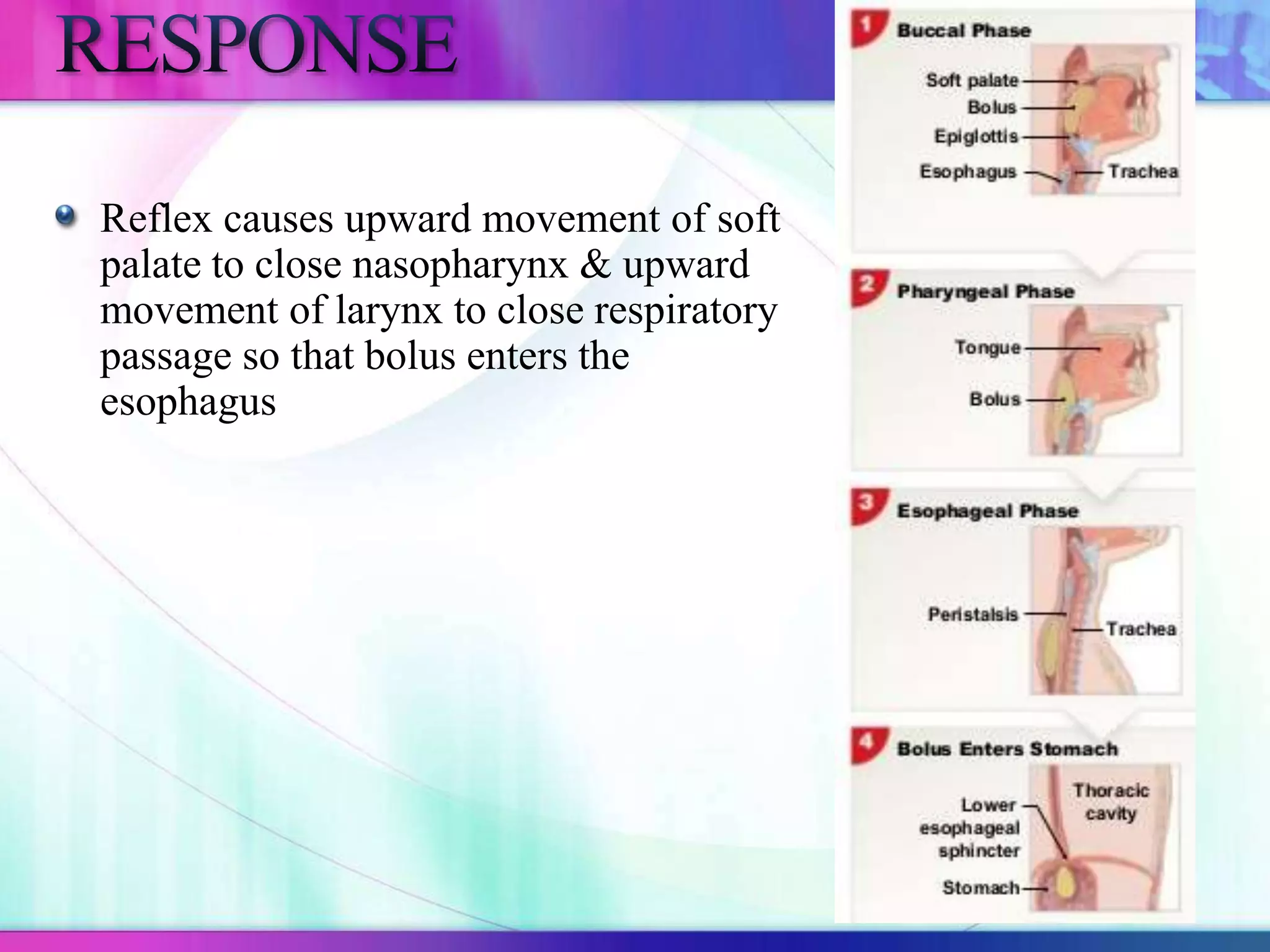 RESPONSE

Reflex causes upward movement of soft palate to close nasopharynx & upward movement of larynx to close respiratory passage so that bolus enters the esophagus

1 Buccal Phase

Soft palate
Bolus
Epiglottis
Esophagus
Trachea

2 Pharyngeal Phase

Tongue
Bolus

3 Esophageal Phase

Peristalsis
Trachea

4 Bolus Enters Stomach

Lower esophageal sphincter
Thoracic cavity
Stomach